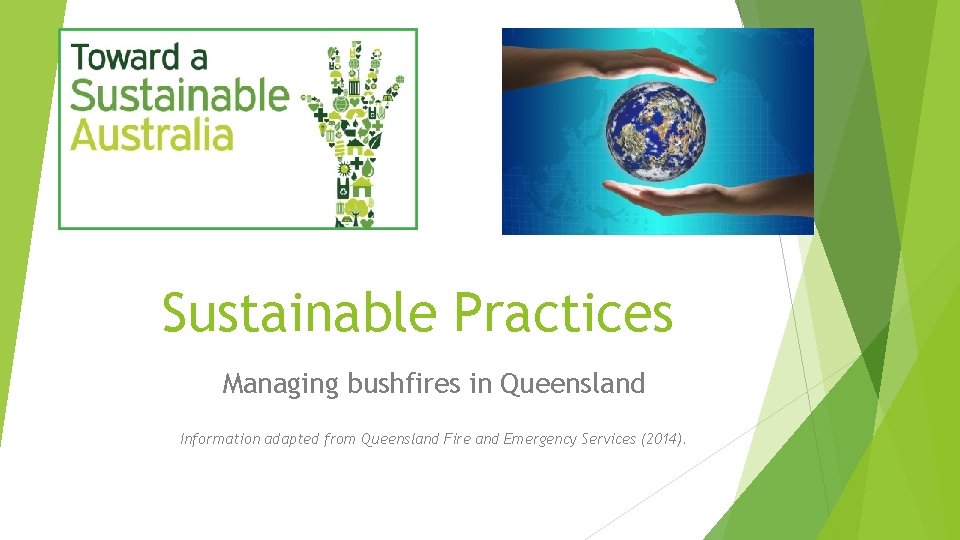 Toward a Sustainable Australia

Sustainable Practices

Managing bushfires in Queensland

Information adapted from Queensland Fire and Emergency Services (2014).